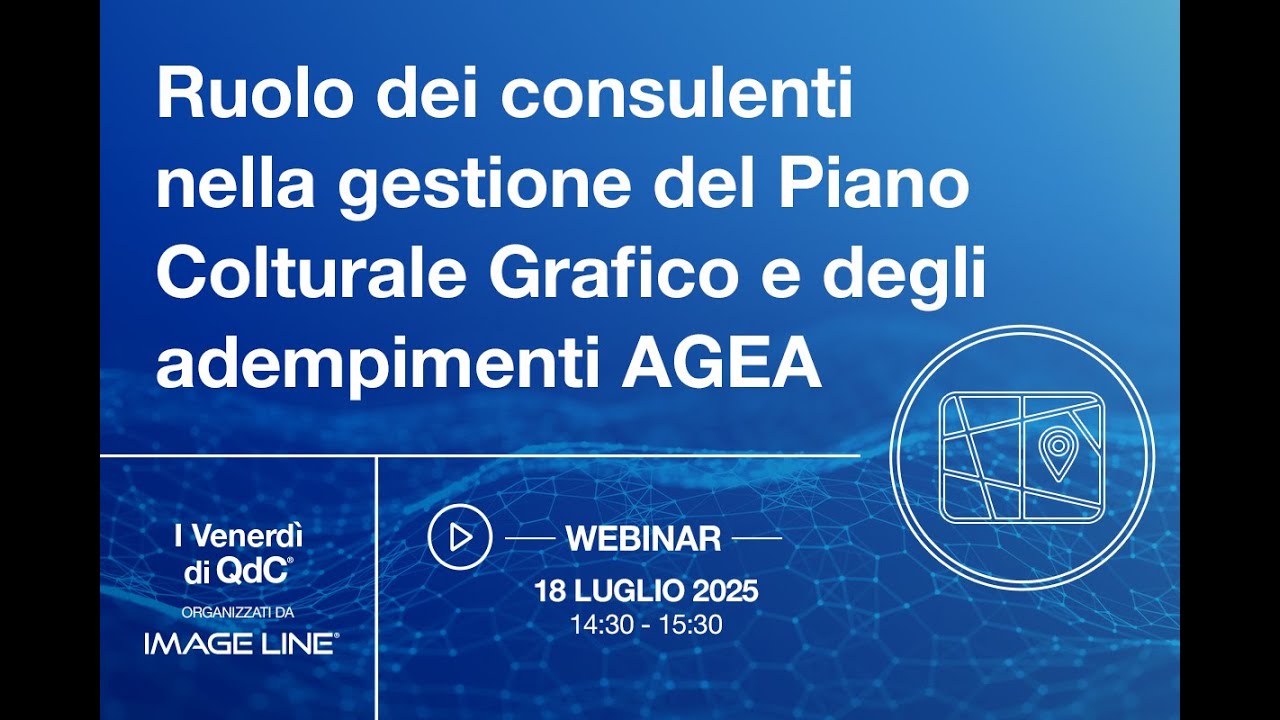 Ruolo dei consulenti nella gestione del Piano Colturale Grafico e degli adempimenti AGEA

I Venerdì di QdC®
ORGANIZZATI DA
IMAGE LINE®

WEBINAR
18 LUGLIO 2025
14:30 - 15:30